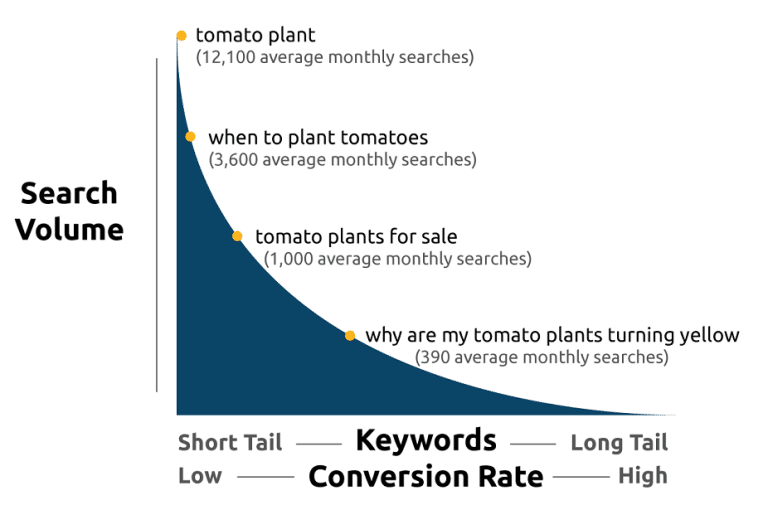 Search Volume

tomato plant
(12,100 average monthly searches)

when to plant tomatoes
(3,600 average monthly searches)

tomato plants for sale
(1,000 average monthly searches)

why are my tomato plants turning yellow
(390 average monthly searches)

Short Tail — Keywords — Long Tail
Low — Conversion Rate — High